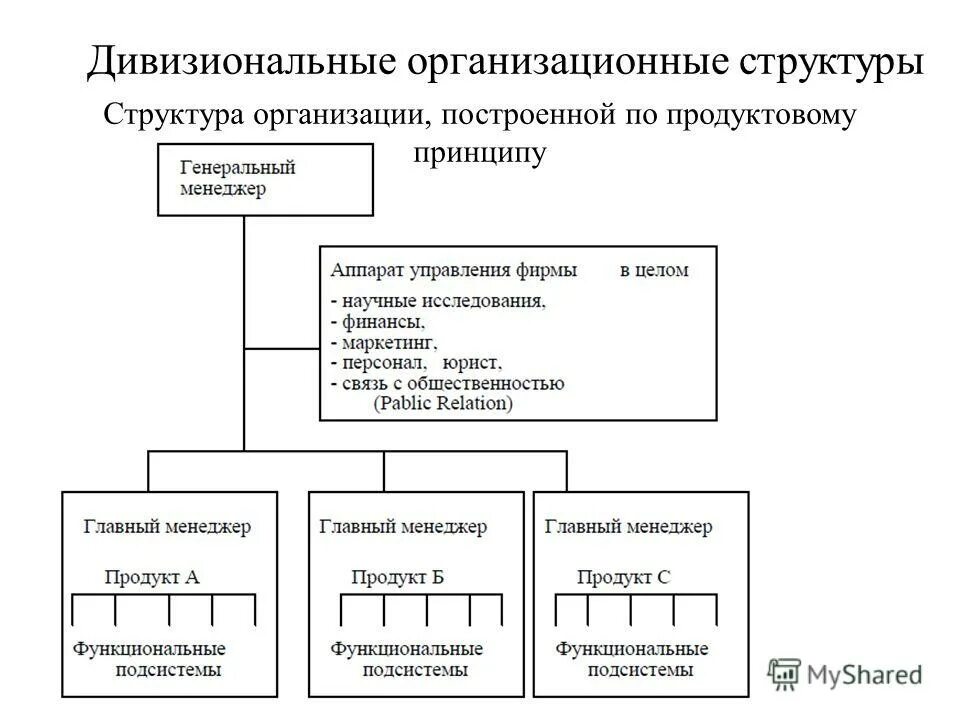 Дивизиональные организационные структуры

Структура организации, построенной по продуктовому принципу

Генеральный менеджер

Аппарат управления фирмы в целом
- научные исследования,
- финансы,
- маркетинг,
- персонал, юрист,
- связь с общественностью (Pablic Relation)

Главный менеджер
Продукт А
Функциональные подсистемы

Главный менеджер
Продукт Б
Функциональные подсистемы

Главный менеджер
Продукт С
Функциональные подсистемы

MyShared